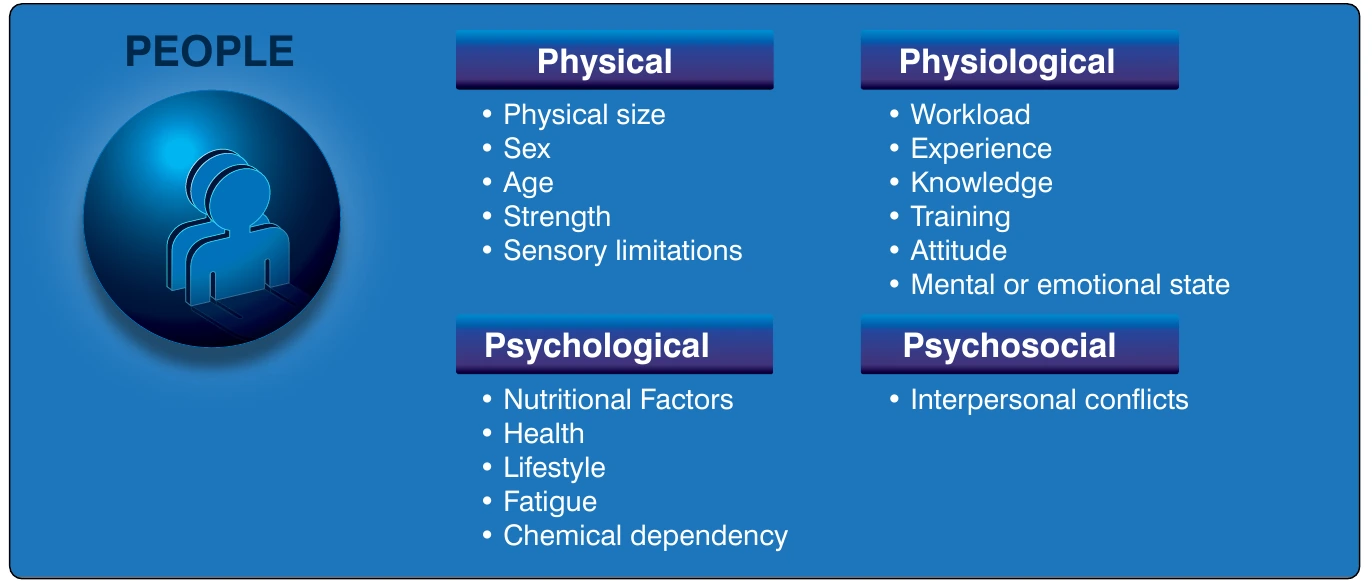 PEOPLE

Physical
• Physical size
• Sex
• Age
• Strength
• Sensory limitations

Physiological
• Workload
• Experience
• Knowledge
• Training
• Attitude
• Mental or emotional state

Psychological
• Nutritional Factors
• Health
• Lifestyle
• Fatigue
• Chemical dependency

Psychosocial
• Interpersonal conflicts